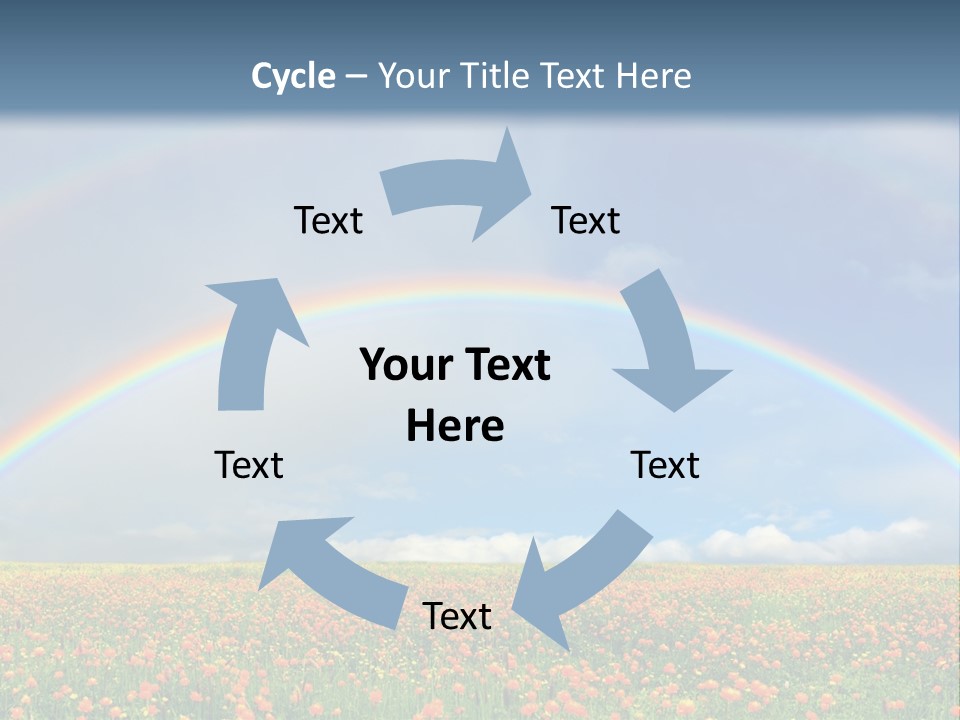 Cycle – Your Title Text Here

Text

Text

Your Text Here

Text

Text

Text